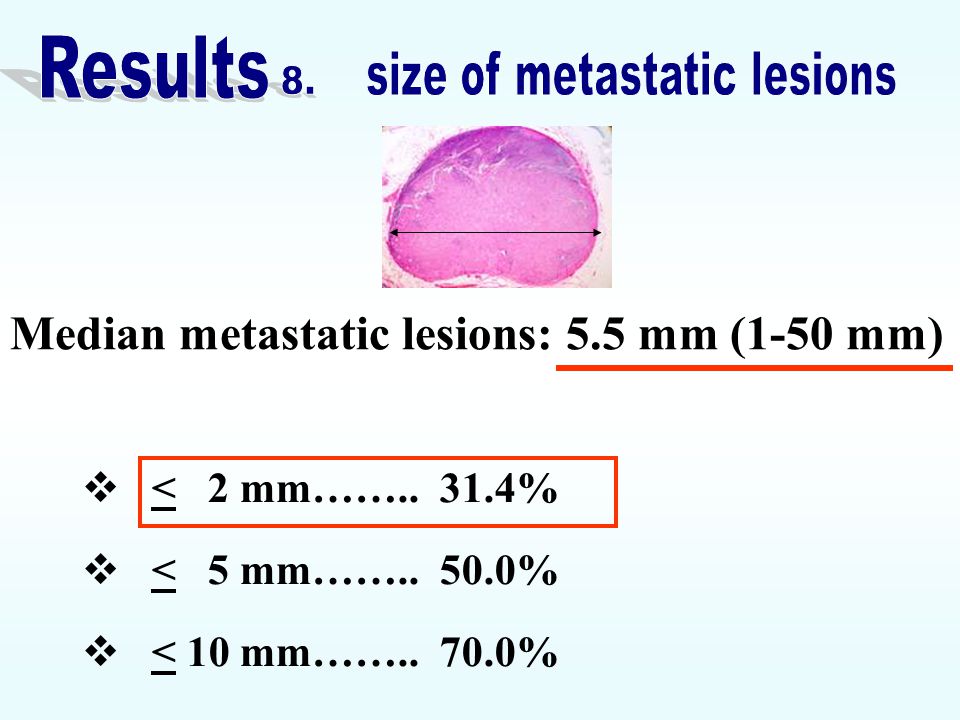 Results 8. size of metastatic lesions

Median metastatic lesions: 5.5 mm (1-50 mm)

❖ $\leq$ 2 mm…….. 31.4%

❖ $\leq$ 5 mm…….. 50.0%

❖ $\leq$ 10 mm…….. 70.0%